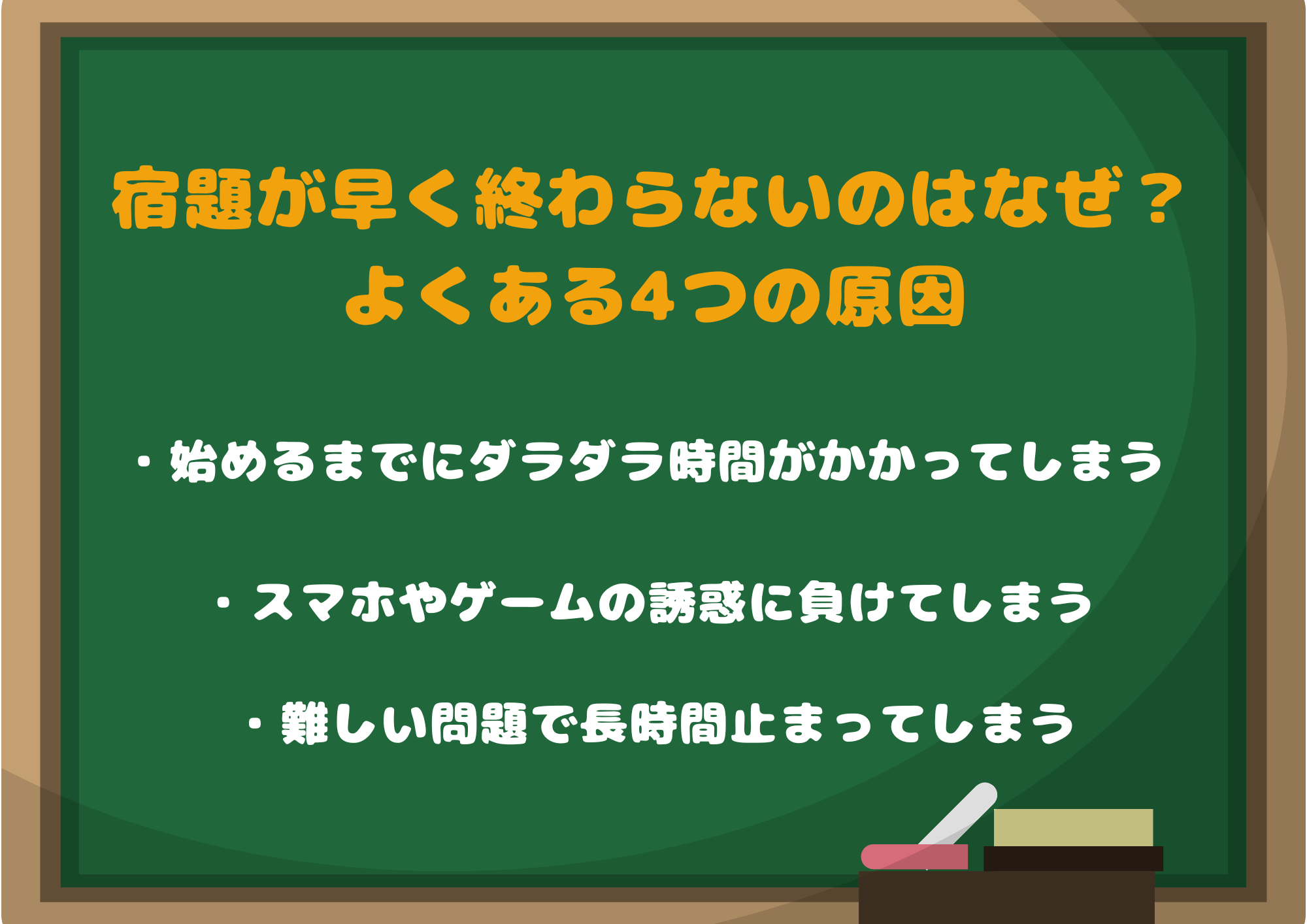 宿題が早く終わらないのはなぜ？
よくある4つの原因

・始めるまでにダラダラ時間がかかってしまう

・スマホやゲームの誘惑に負けてしまう

・難しい問題で長時間止まってしまう